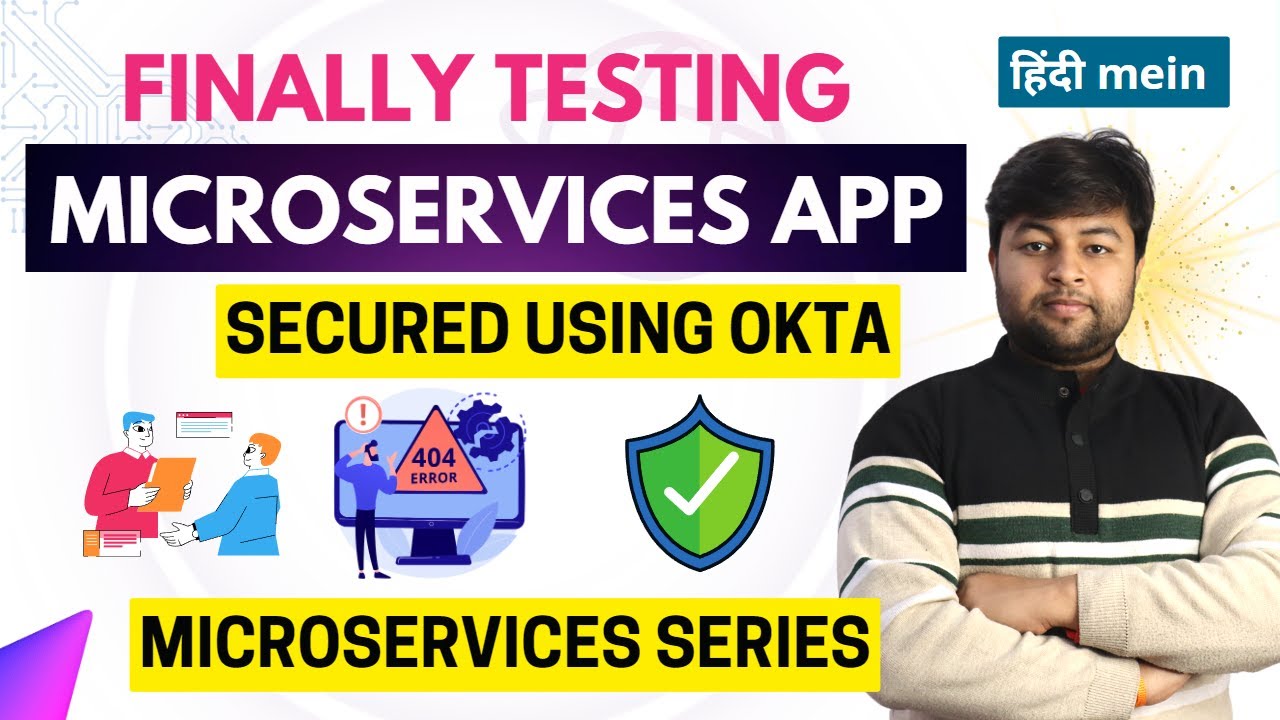 FINALLY TESTING

हिंदी mein

MICROSERVICES APP

SECURED USING OKTA

404
ERROR

MICROSERVICES SERIES